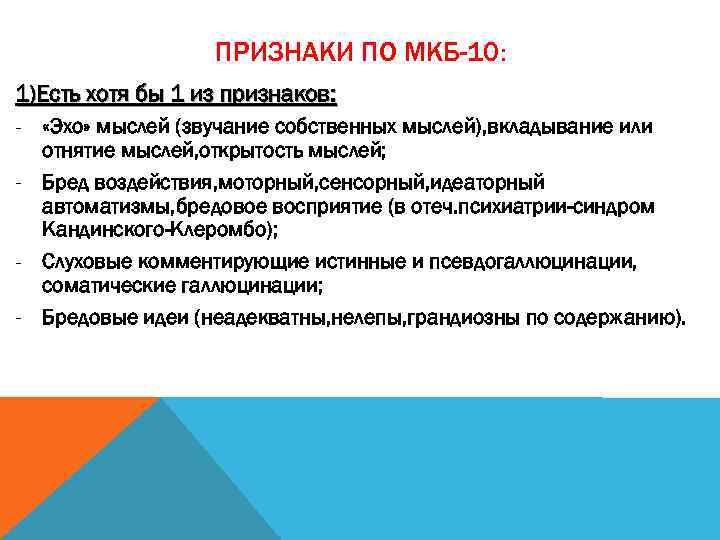 ПРИЗНАКИ ПО МКБ-10:

1)Есть хотя бы 1 из признаков:

- «Эхо» мыслей (звучание собственных мыслей),вкладывание или отнятие мыслей,открытость мыслей;
- Бред воздействия,моторный,сенсорный,идеаторный автоматизмы,бредовое восприятие (в отеч.психиатрии-синдром Кандинского-Клеромбо);
- Слуховые комментирующие истинные и псевдогаллюцинации, соматические галлюцинации;
- Бредовые идеи (неадекватны,нелепы,грандиозны по содержанию).